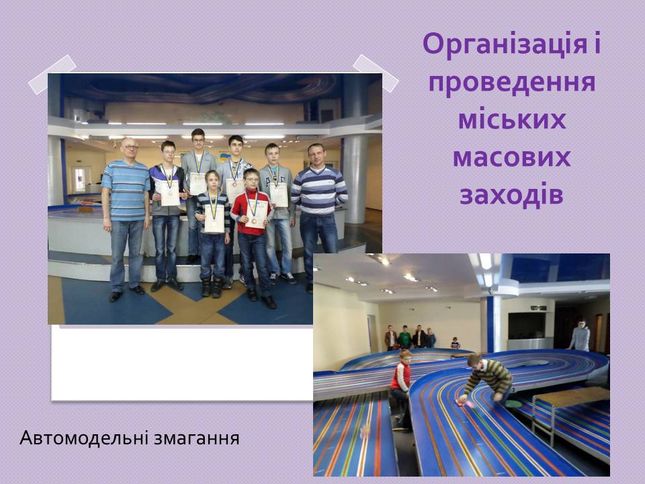 Організація і проведення міських масових заходів

Автомодельні змагання